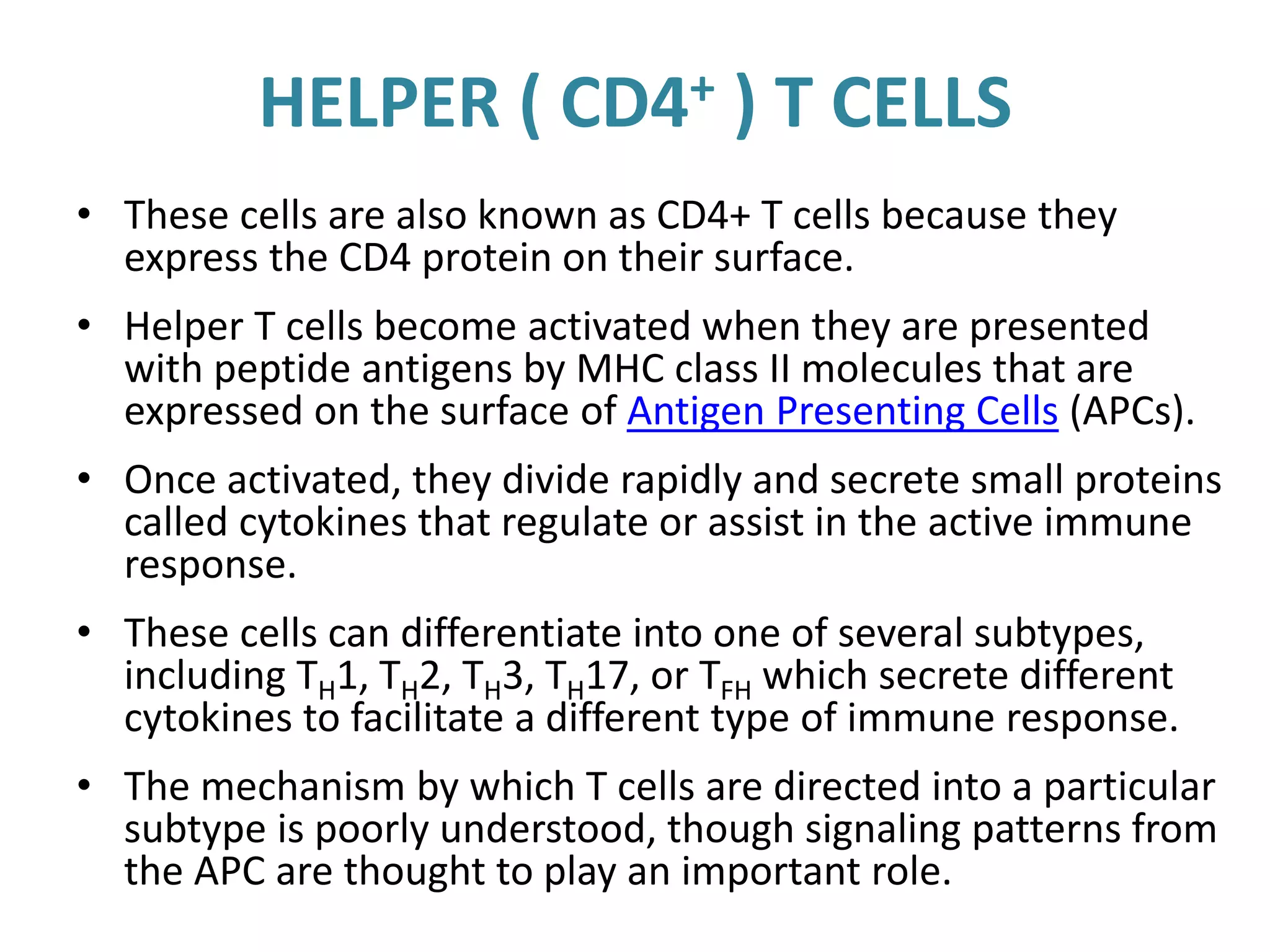 HELPER ( $CD4^+$ ) T CELLS

• These cells are also known as CD4+ T cells because they express the CD4 protein on their surface.

• Helper T cells become activated when they are presented with peptide antigens by MHC class II molecules that are expressed on the surface of Antigen Presenting Cells (APCs).

• Once activated, they divide rapidly and secrete small proteins called cytokines that regulate or assist in the active immune response.

• These cells can differentiate into one of several subtypes, including $T_H1$, $T_H2$, $T_H3$, $T_H17$, or $T_{FH}$ which secrete different cytokines to facilitate a different type of immune response.

• The mechanism by which T cells are directed into a particular subtype is poorly understood, though signaling patterns from the APC are thought to play an important role.